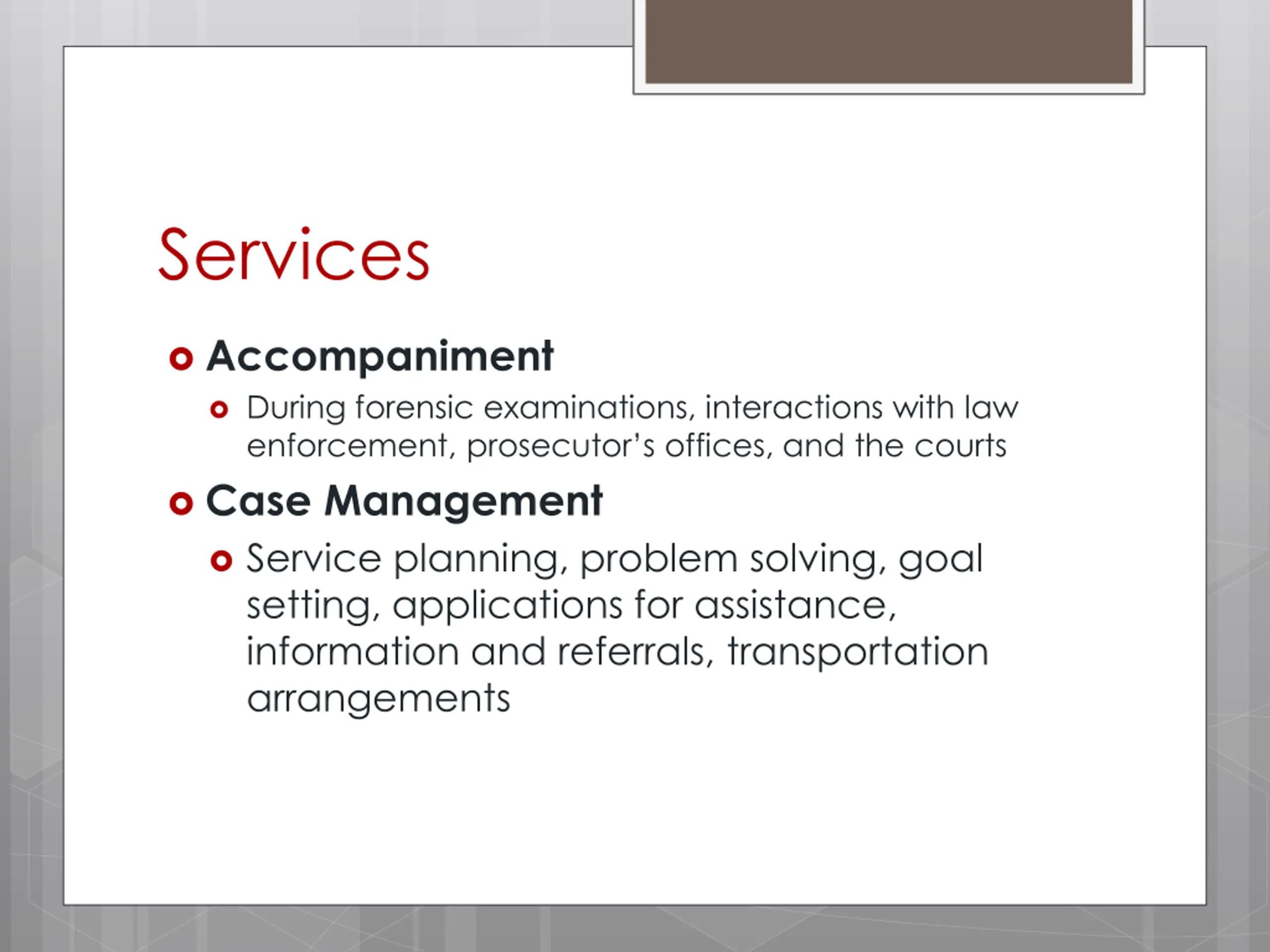 Services

Accompaniment

During forensic examinations, interactions with law enforcement, prosecutor's offices, and the courts

Case Management

Service planning, problem solving, goal setting, applications for assistance, information and referrals, transportation arrangements